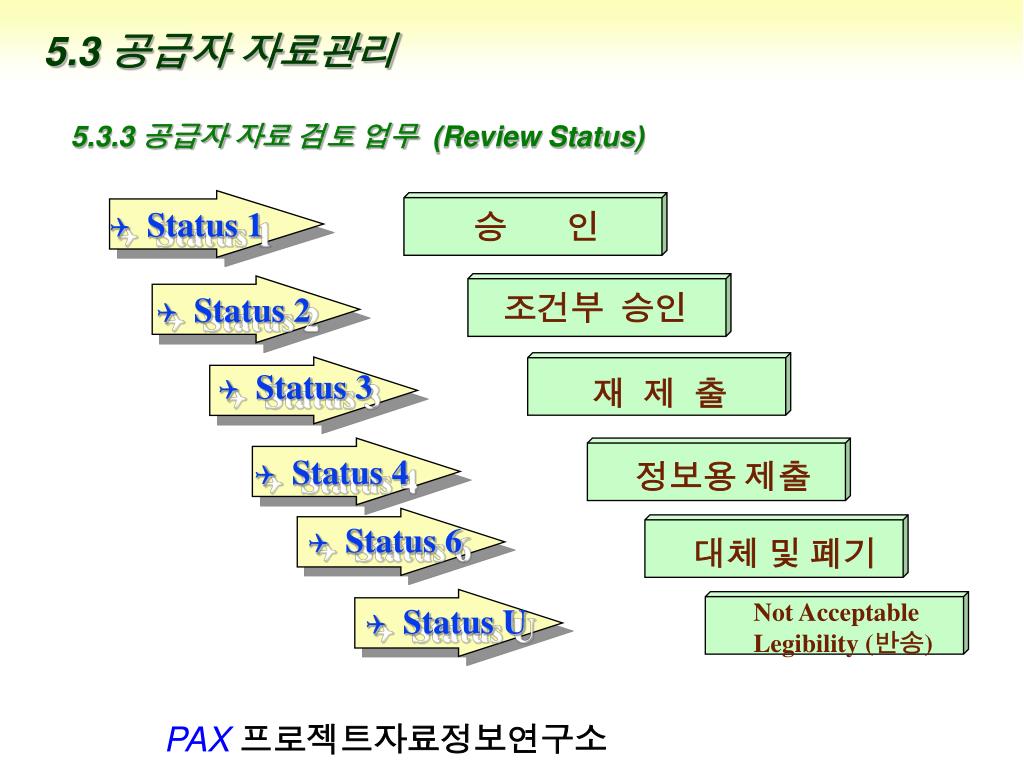 5.3 공급자 자료관리

5.3.3 공급자 자료 검토 업무 (Review Status)

Status 1

승 인

Status 2

조건부 승인

Status 3

재 제 출

Status 4

정보용 제출

Status 6

대체 및 폐기

Status U

Not Acceptable Legibility (반송)

PAX 프로젝트자료정보연구소